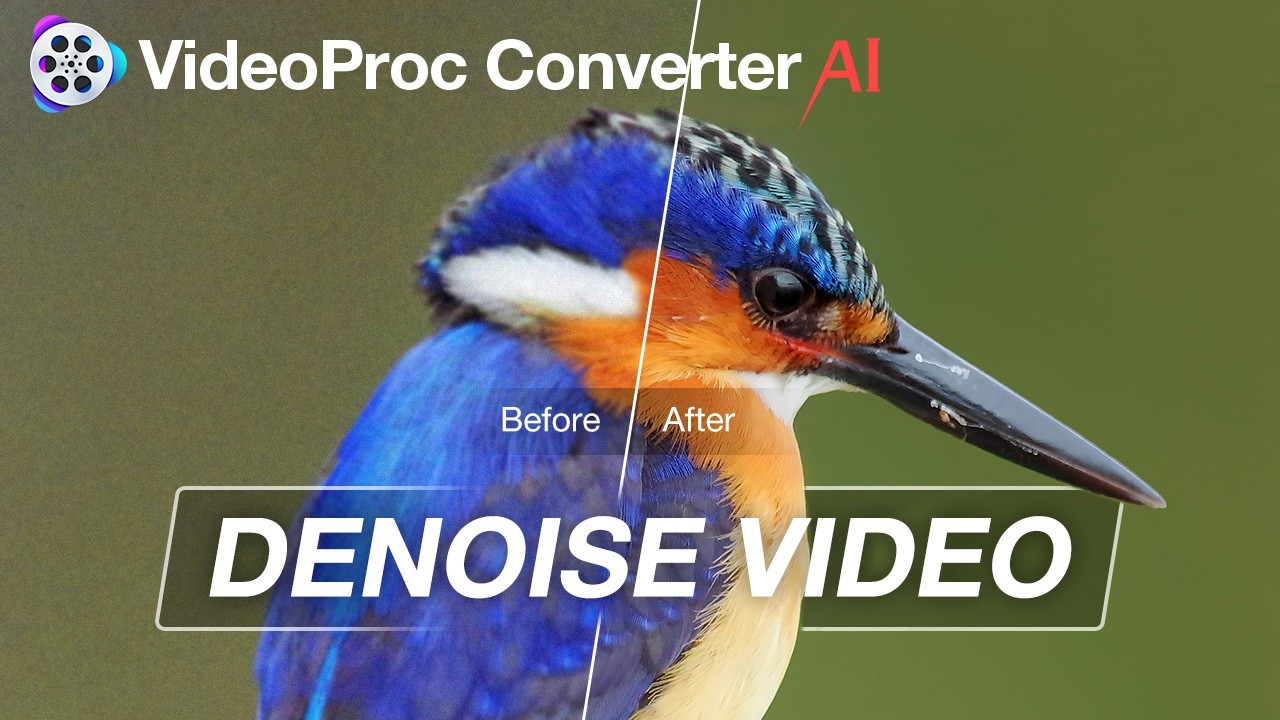 VideoProc Converter AI

Before After

DENOISE VIDEO